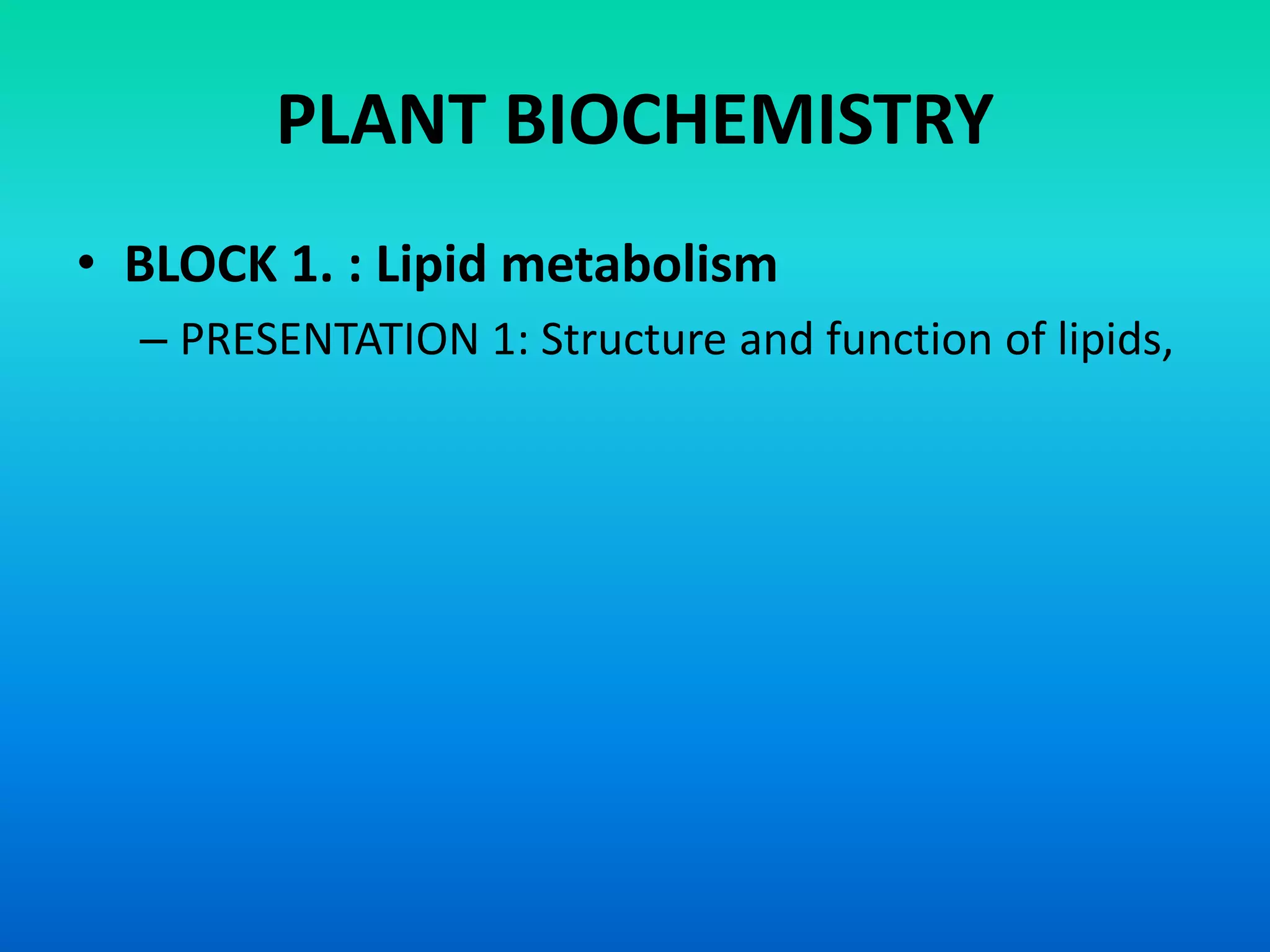 PLANT BIOCHEMISTRY

• BLOCK 1. : Lipid metabolism

– PRESENTATION 1: Structure and function of lipids,